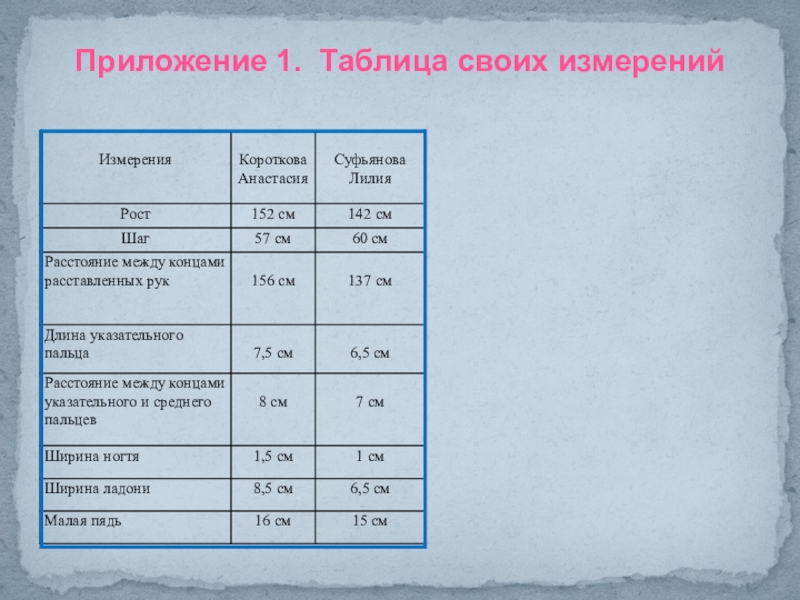 Приложение 1. Таблица своих измерений

| Измерения | Короткова Анастасия | Суфьянова Лилия |
|---|---|---|
| Рост | 152 см | 142 см |
| Шаг | 57 см | 60 см |
| Расстояние между концами расставленных рук | 156 см | 137 см |
| Длина указательного пальца | 7,5 см | 6,5 см |
| Расстояние между концами указательного и среднего пальцев | 8 см | 7 см |
| Ширина ногтя | 1,5 см | 1 см |
| Ширина ладони | 8,5 см | 6,5 см |
| Малая пядь | 16 см | 15 см |